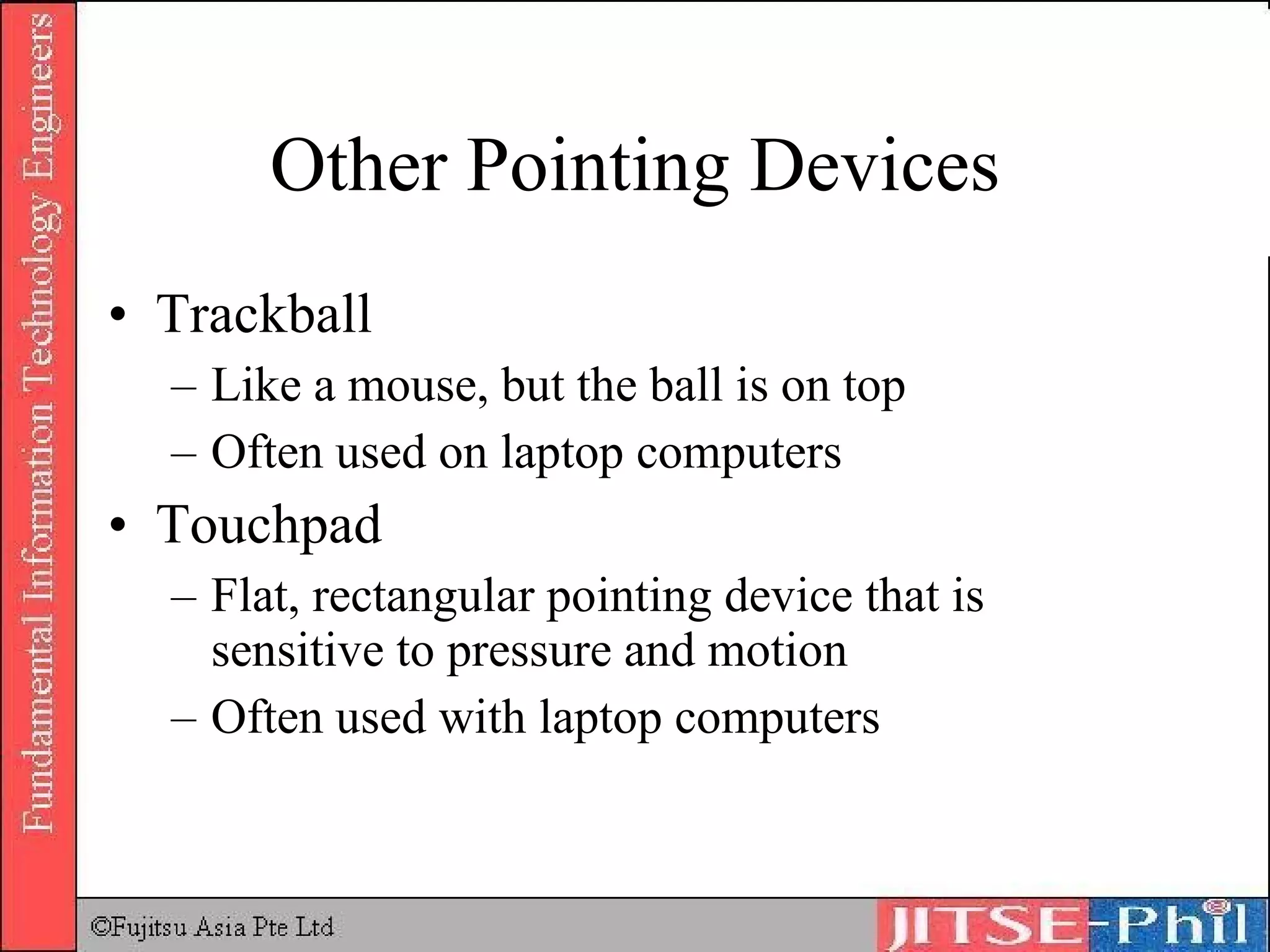 Fundamental Information Technology Engineers

Other Pointing Devices

• Trackball
– Like a mouse, but the ball is on top
– Often used on laptop computers
• Touchpad
– Flat, rectangular pointing device that is sensitive to pressure and motion
– Often used with laptop computers

©Fujitsu Asia Pte Ltd

JITSE-Phil